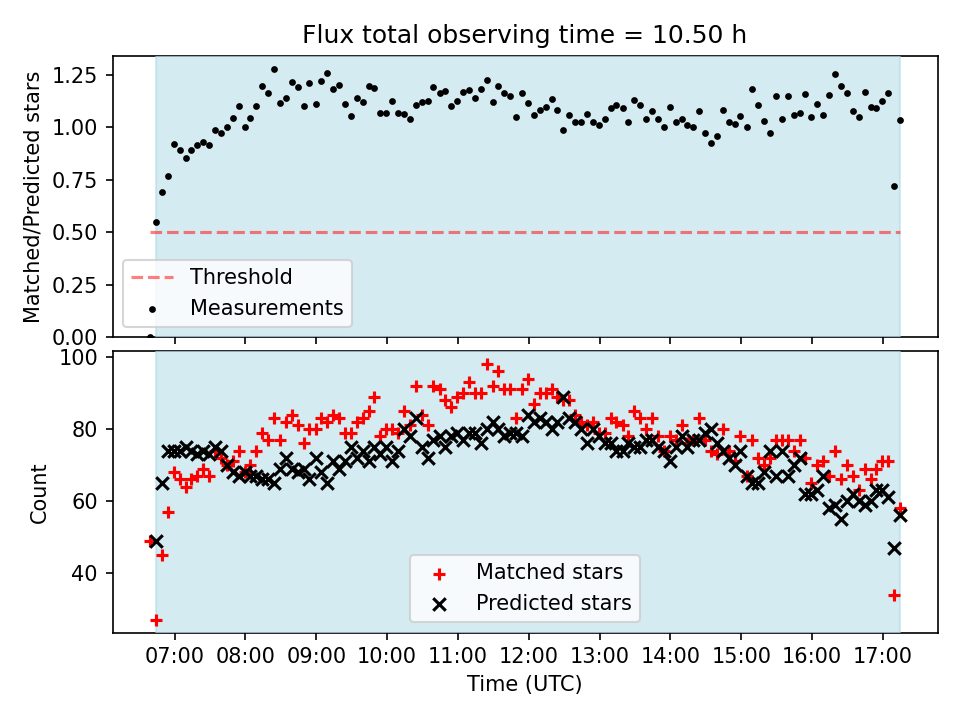 Flux total observing time = 10.50 h

Matched/Predicted stars

1.25
1.00
0.75
0.50
0.25
0.00

Threshold
Measurements

Count

100
80
60
40

Matched stars
Predicted stars

07:00 08:00 09:00 10:00 11:00 12:00 13:00 14:00 15:00 16:00 17:00

Time (UTC)